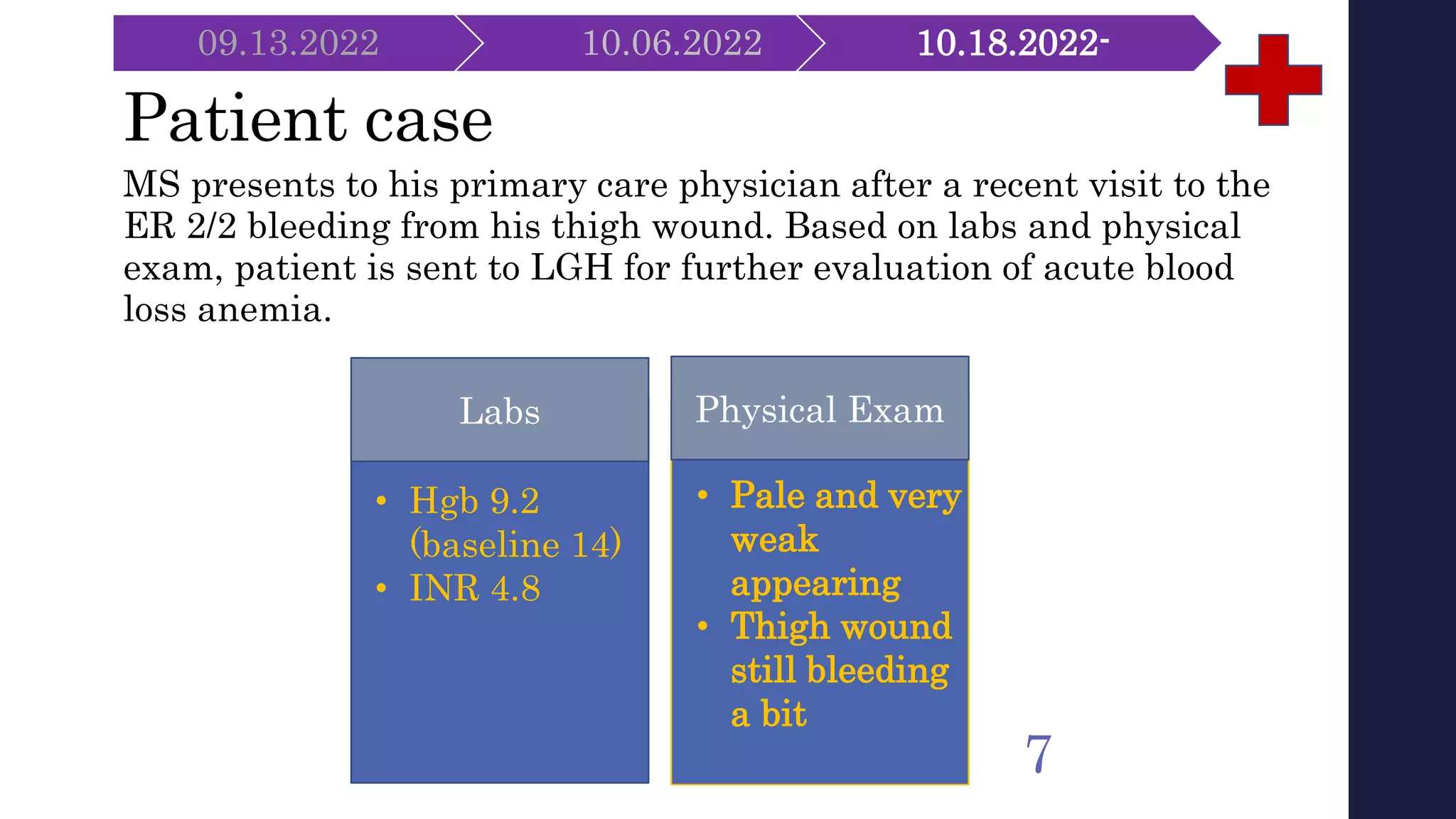 09.13.2022 10.06.2022 10.18.2022-

Patient case

MS presents to his primary care physician after a recent visit to the ER 2/2 bleeding from his thigh wound. Based on labs and physical exam, patient is sent to LGH for further evaluation of acute blood loss anemia.

Labs
• Hgb 9.2 (baseline 14)
• INR 4.8

Physical Exam
• Pale and very weak appearing
• Thigh wound still bleeding a bit

7